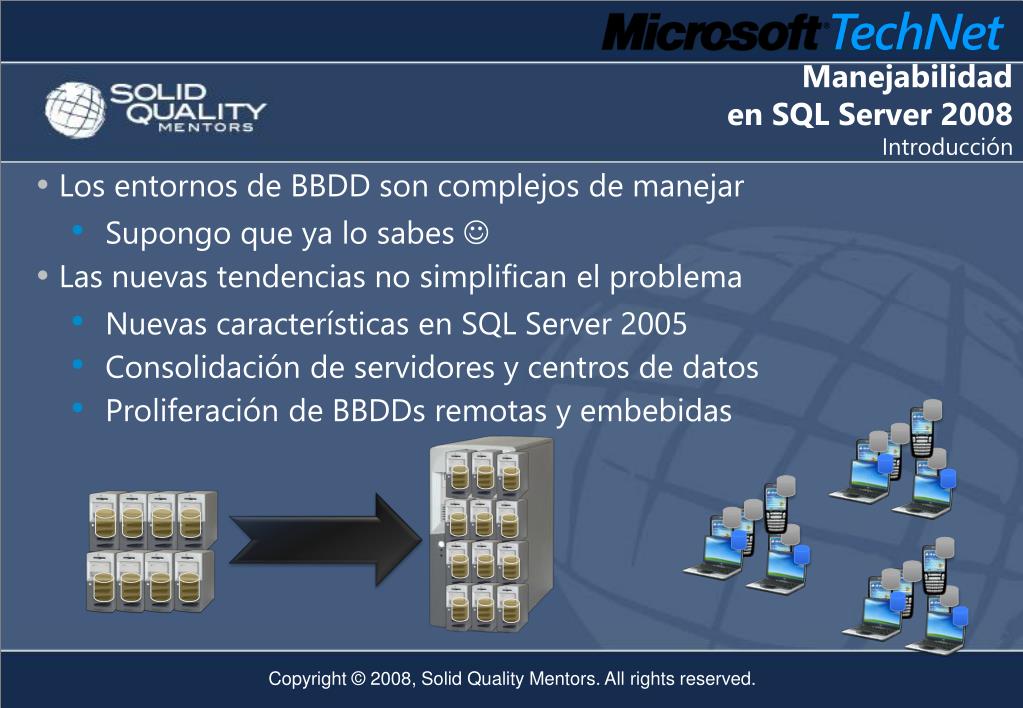 Microsoft TechNet

SOLID QUALITY MENTORS

Manejabilidad
en SQL Server 2008
Introducción

• Los entornos de BBDD son complejos de manejar
  • Supongo que ya lo sabes ☺
• Las nuevas tendencias no simplifican el problema
  • Nuevas características en SQL Server 2005
  • Consolidación de servidores y centros de datos
  • Proliferación de BBDDs remotas y embebidas

Copyright © 2008, Solid Quality Mentors. All rights reserved.